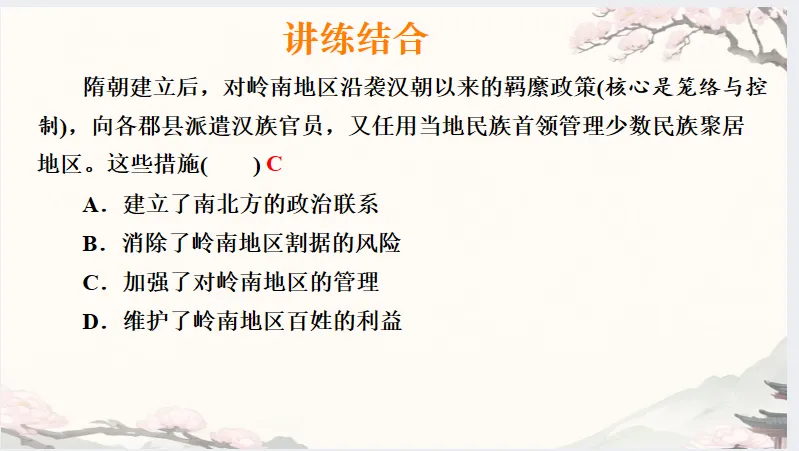 讲练结合

隋朝建立后，对岭南地区沿袭汉朝以来的羁縻政策(核心是笼络与控制)，向各郡县派遣汉族官员，又任用当地民族首领管理少数民族聚居地区。这些措施(　　) C

A．建立了南北方的政治联系

B．消除了岭南地区割据的风险

C．加强了对岭南地区的管理

D．维护了岭南地区百姓的利益